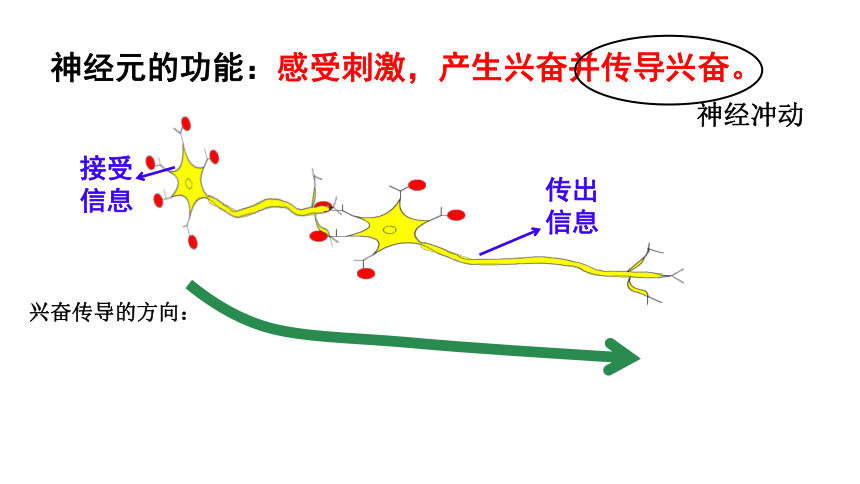 神经元的功能：感受刺激，产生兴奋并传导兴奋。

神经冲动

接受信息

传出信息

兴奋传导的方向：